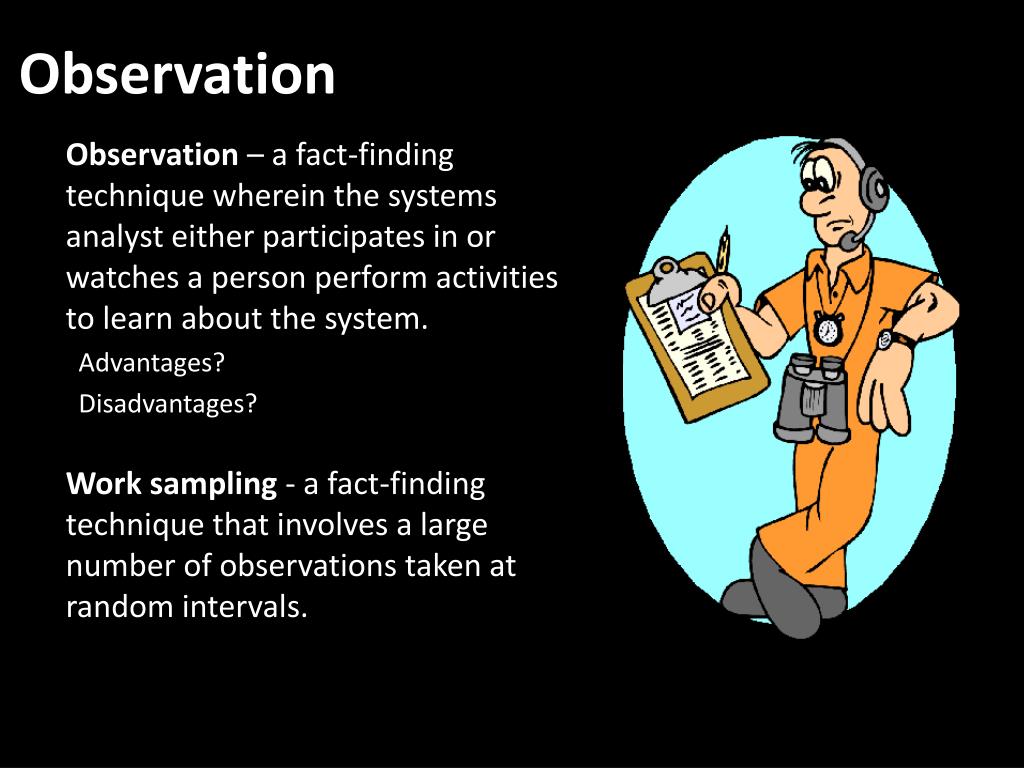 Observation

Observation – a fact-finding technique wherein the systems analyst either participates in or watches a person perform activities to learn about the system.

Advantages?

Disadvantages?

Work sampling - a fact-finding technique that involves a large number of observations taken at random intervals.